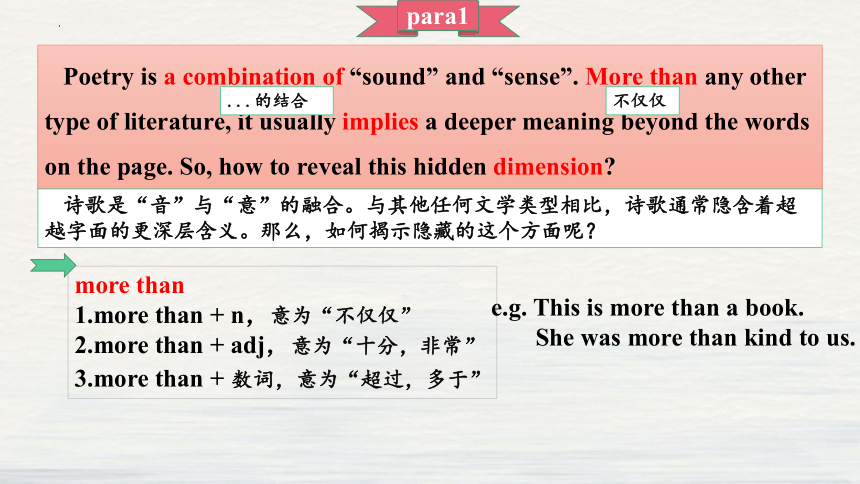 para1

Poetry is a combination of “sound” and “sense”. More than any other type of literature, it usually implies a deeper meaning beyond the words on the page. So, how to reveal this hidden dimension?

...的结合

不仅仅

诗歌是“音”与“意”的融合。与其他任何文学类型相比，诗歌通常隐含着超越字面的更深层含义。那么，如何揭示隐藏的这个方面呢？

more than
1.more than + n，意为“不仅仅”
2.more than + adj，意为“十分，非常”
3.more than + 数词，意为“超过，多于”

e.g. This is more than a book.
She was more than kind to us.